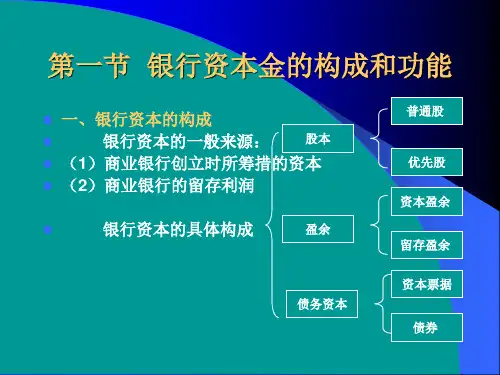 第一节 银行资本金的构成和功能

一、银行资本的构成

银行资本的一般来源：

（1）商业银行创立时所筹措的资本

（2）商业银行的留存利润

银行资本的具体构成

股本

普通股

优先股

盈余

资本盈余

留存盈余

债务资本

资本票据

债券